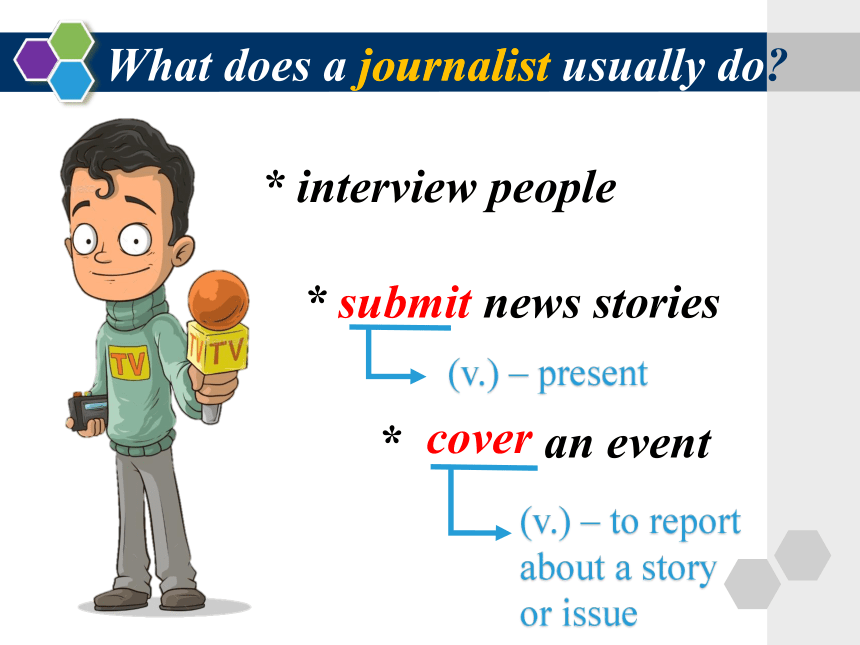 What does a journalist usually do?

TV

TV TV

* interview people

* submit news stories

(v.) – present

* cover an event

(v.) – to report about a story or issue